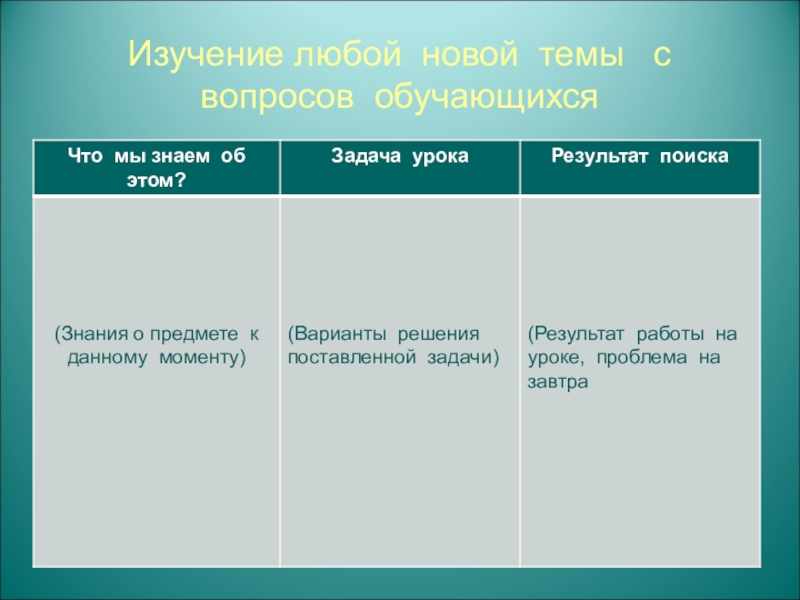 Изучение любой новой темы с вопросов обучающихся

| Что мы знаем об этом? | Задача урока | Результат поиска |
|---|---|---|
| (Знания о предмете к данному моменту) | (Варианты решения поставленной задачи) | (Результат работы на уроке, проблема на завтра |